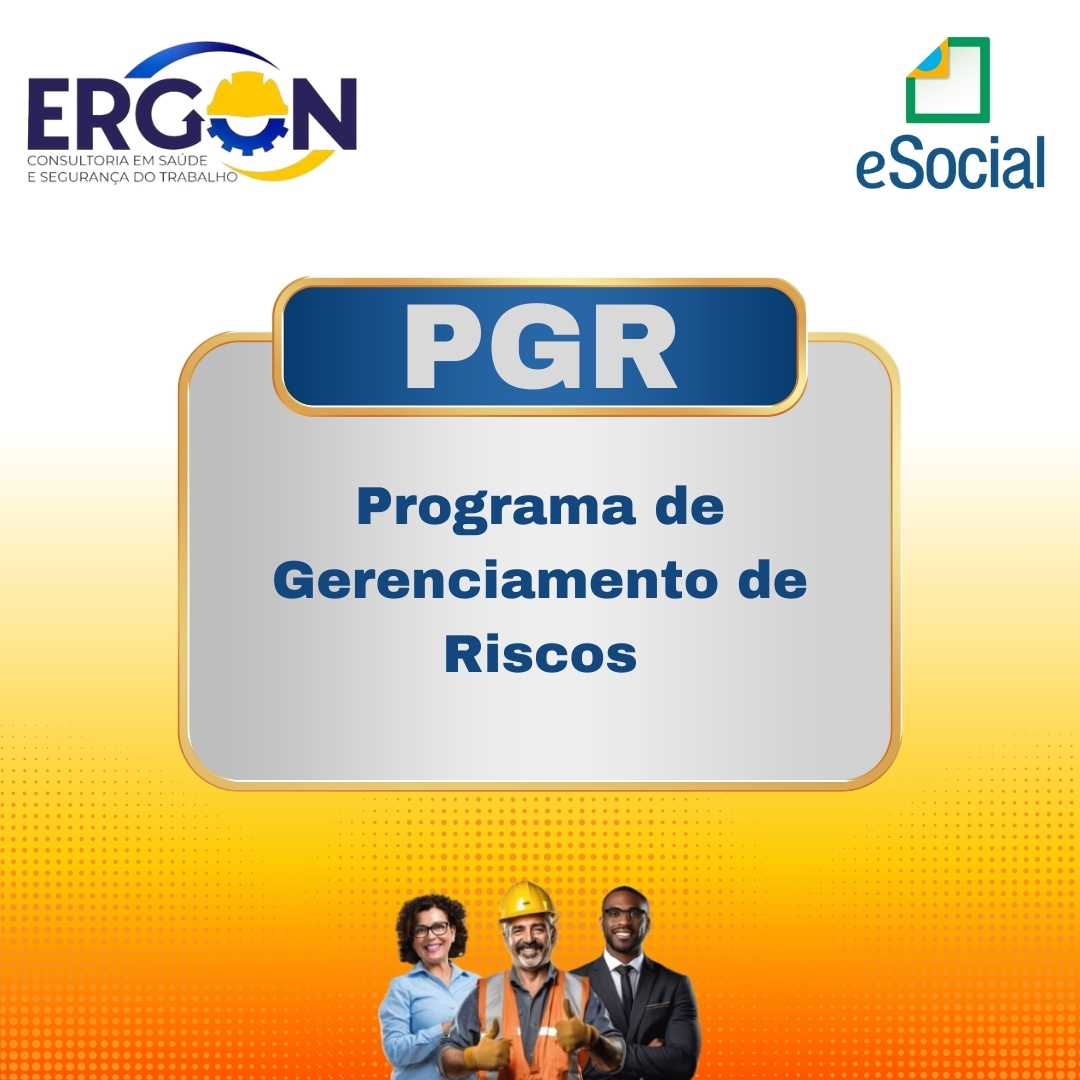 ERGON
CONSULTORIA EM SAÚDE
E SEGURANÇA DO TRABALHO

eSocial

PGR

Programa de Gerenciamento de Riscos